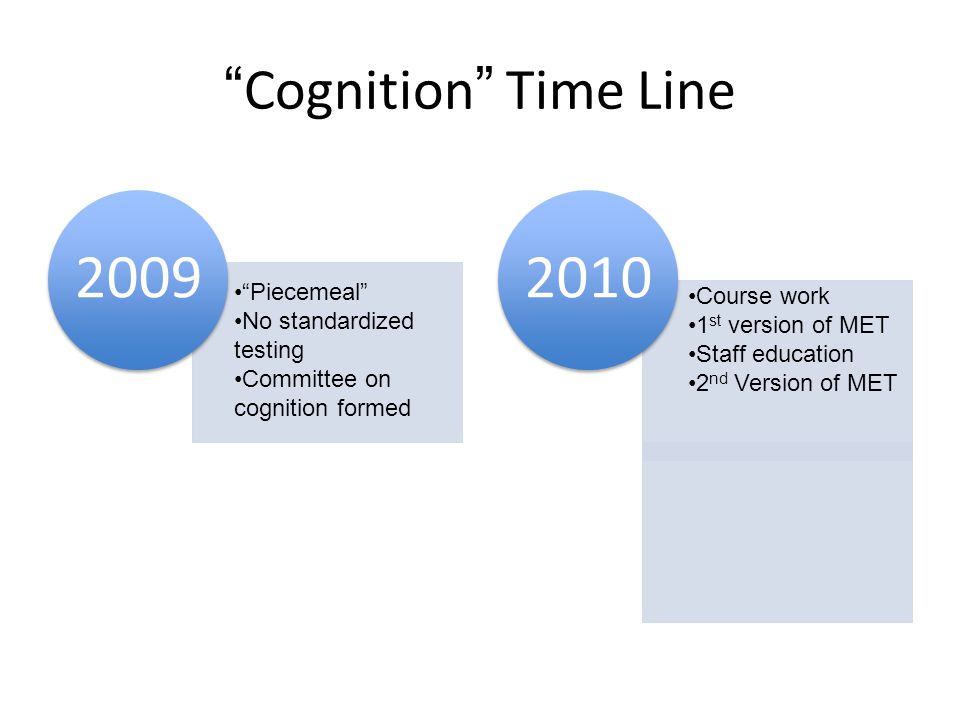 “Cognition” Time Line

2009

•“Piecemeal”
•No standardized testing
•Committee on cognition formed

2010

•Course work
•1$^{st}$ version of MET
•Staff education
•2$^{nd}$ Version of MET